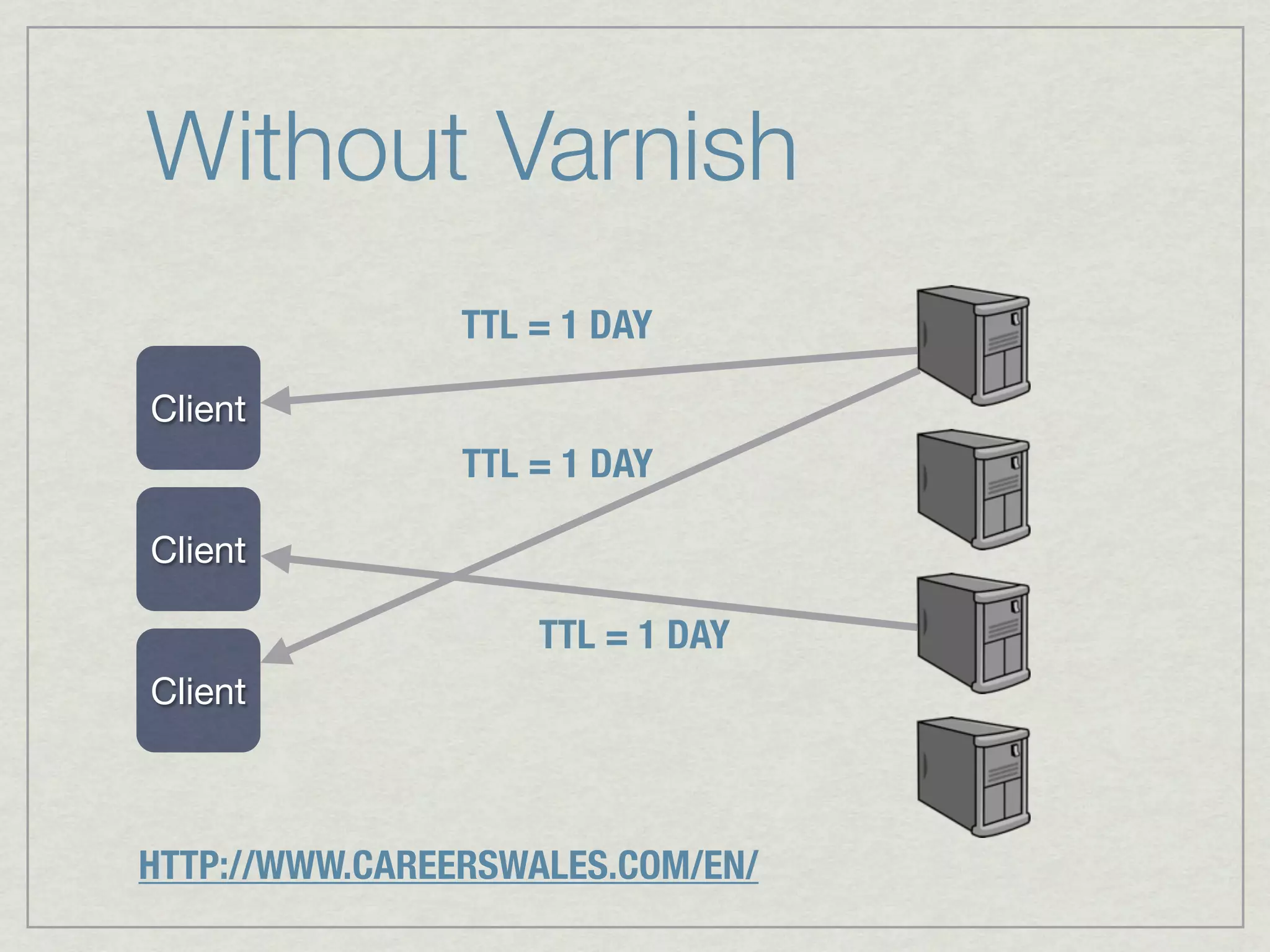 Without Varnish

TTL = 1 DAY

Client

TTL = 1 DAY

Client

TTL = 1 DAY

Client

HTTP://WWW.CAREERSWALES.COM/EN/